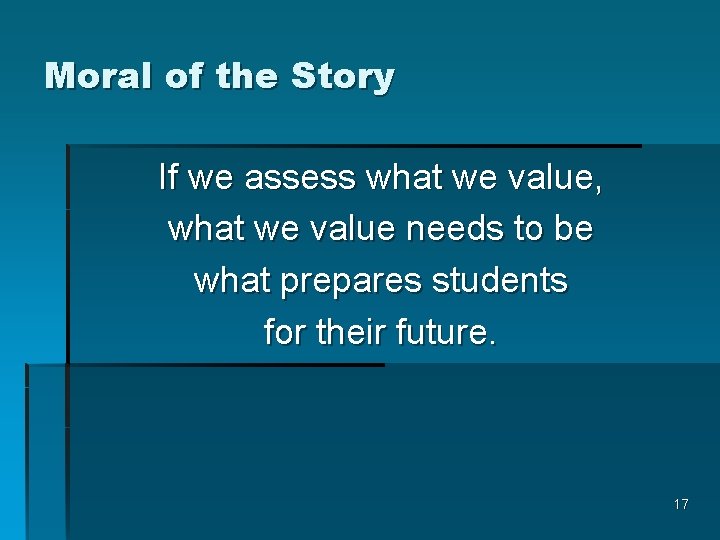 Moral of the Story

If we assess what we value, what we value needs to be what prepares students for their future.

17